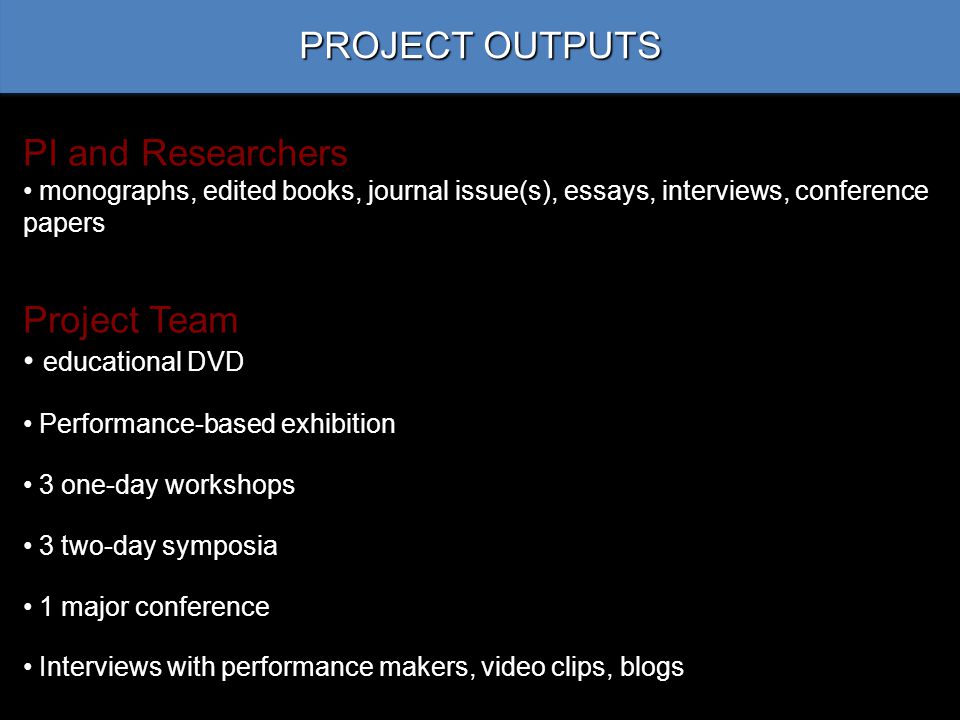 PROJECT OUTPUTS

PI and Researchers
• monographs, edited books, journal issue(s), essays, interviews, conference papers

Project Team
• educational DVD

• Performance-based exhibition

• 3 one-day workshops

• 3 two-day symposia

• 1 major conference

• Interviews with performance makers, video clips, blogs